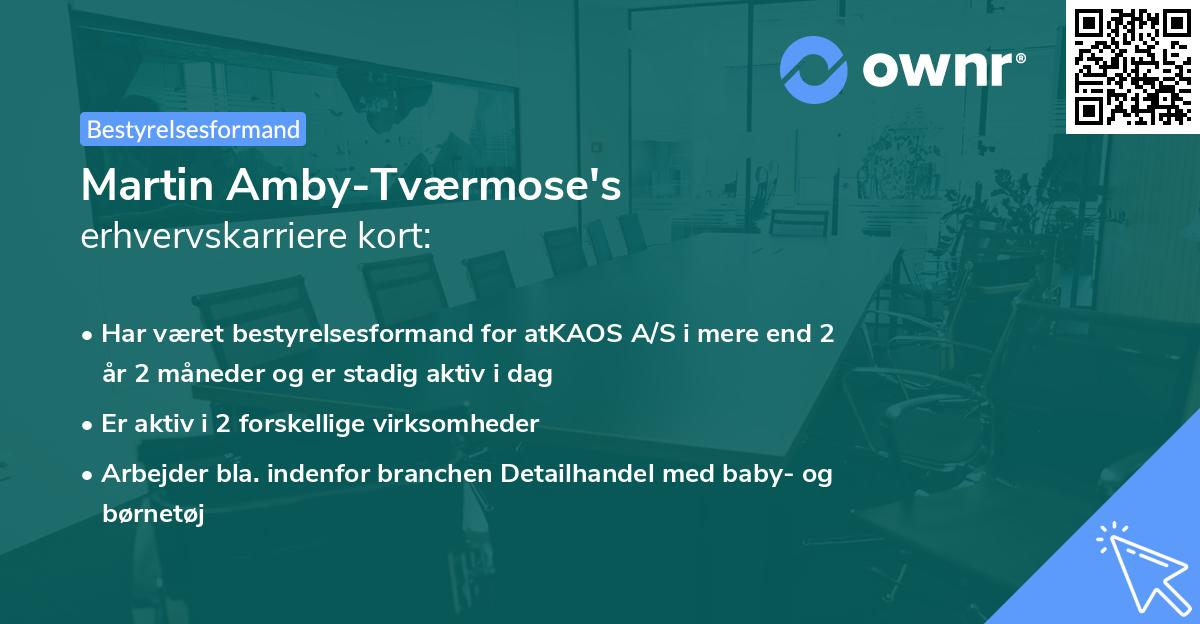 ownr®

Bestyrelsesformand

Martin Amby-Tværmose's erhvervskarriere kort:

• Har været bestyrelsesformand for atKAOS A/S i mere end 2 år 2 måneder og er stadig aktiv i dag

• Er aktiv i 2 forskellige virksomheder

• Arbejder bla. indenfor branchen Detailhandel med baby- og børnetøj